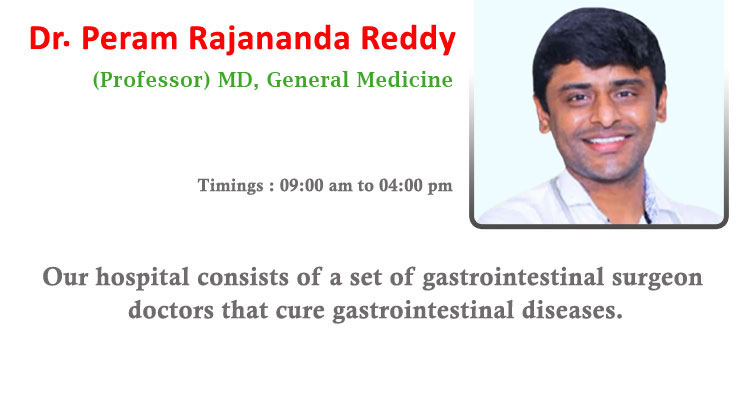 Dr. Peram Rajananda Reddy

(Professor) MD, General Medicine

Timings : 09:00 am to 04:00 pm

Our hospital consists of a set of gastrointestinal surgeon doctors that cure gastrointestinal diseases.